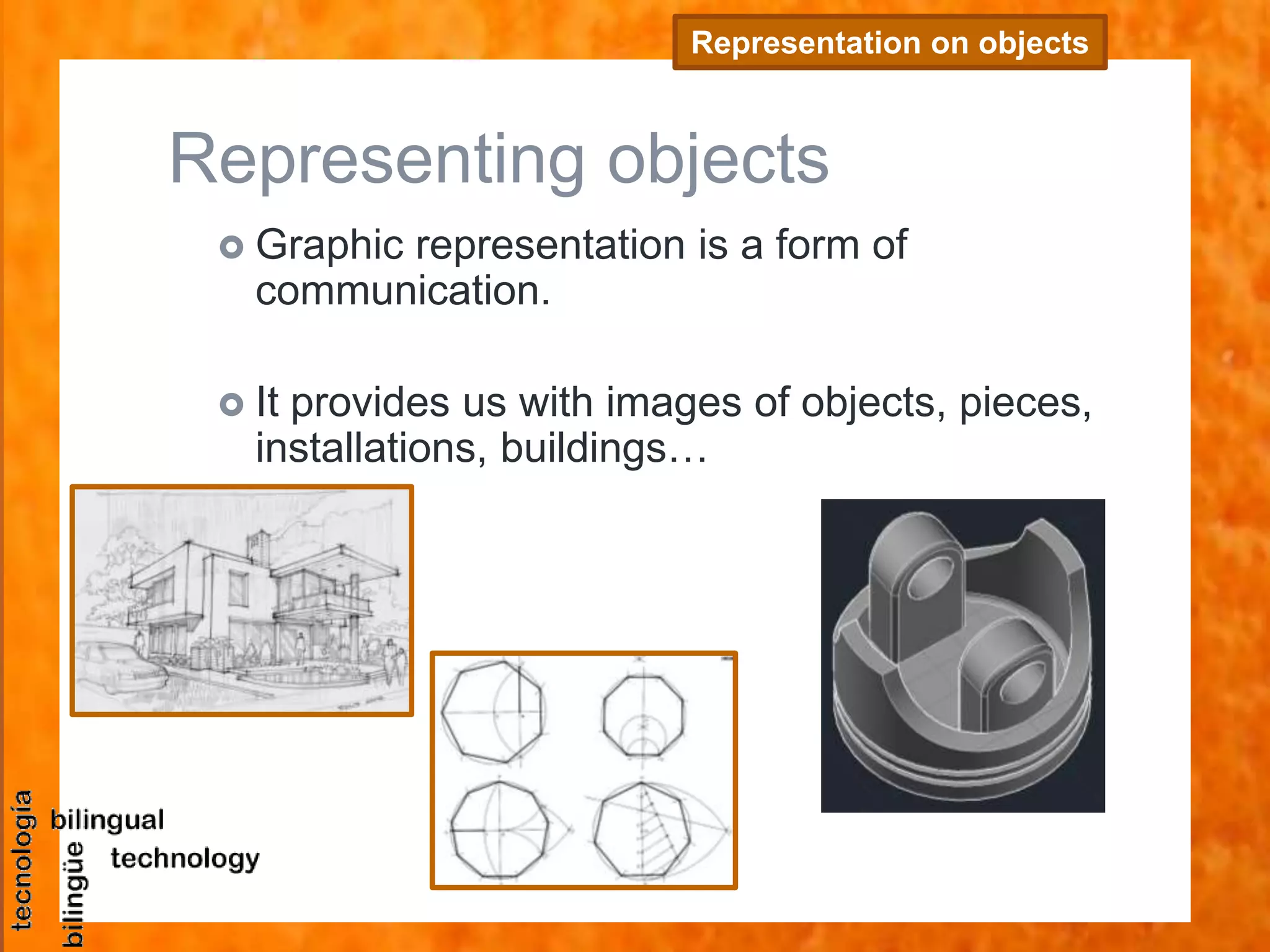 Representation on objects

Representing objects

Graphic representation is a form of communication.

It provides us with images of objects, pieces, installations, buildings…

tecnología
bilingüe
bilingual
technology